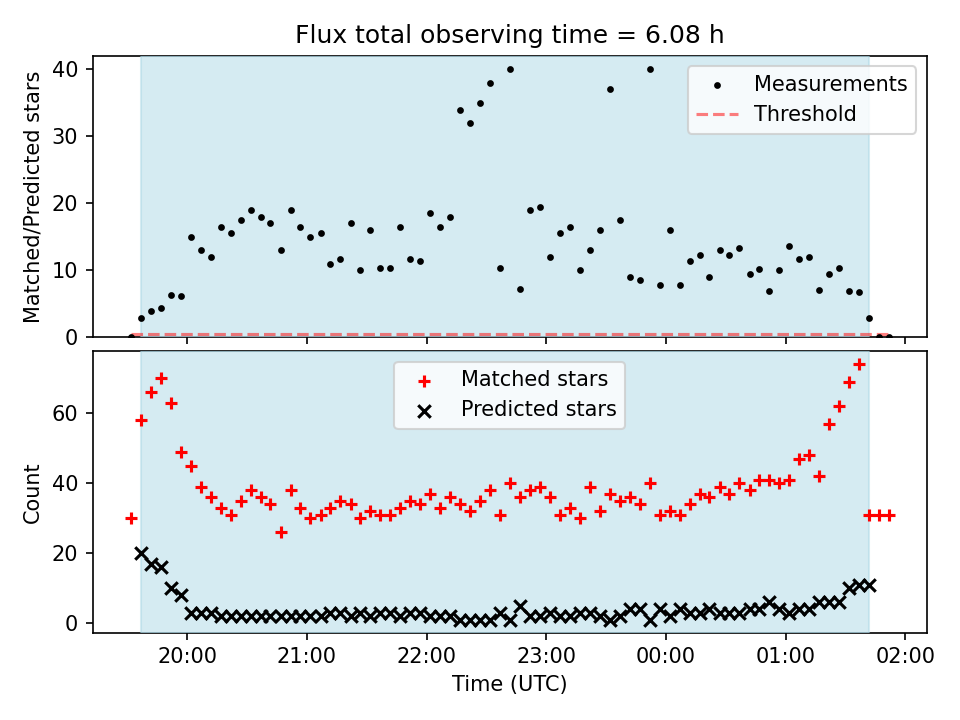 Flux total observing time = 6.08 h

Matched/Predicted stars

40
30
20
10
0

Measurements
Threshold

Count

60
40
20
0

Matched stars
Predicted stars

20:00
21:00
22:00
23:00
00:00
01:00
02:00

Time (UTC)